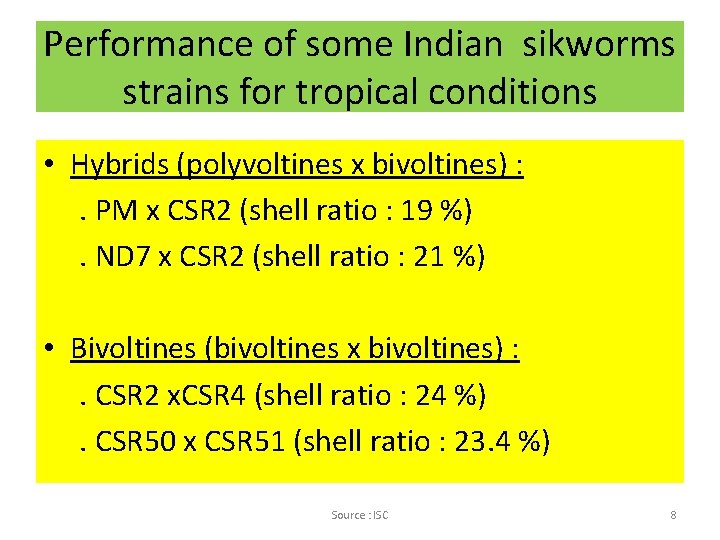 Performance of some Indian sikworms strains for tropical conditions

• Hybrids (polyvoltines x bivoltines) :

. PM x CSR2 (shell ratio : 19 %)

. ND7 x CSR2 (shell ratio : 21 %)

• Bivoltines (bivoltines x bivoltines) :

. CSR2 xCSR4 (shell ratio : 24 %)

. CSR50 x CSR51 (shell ratio : 23.4 %)

Source : ISC

8